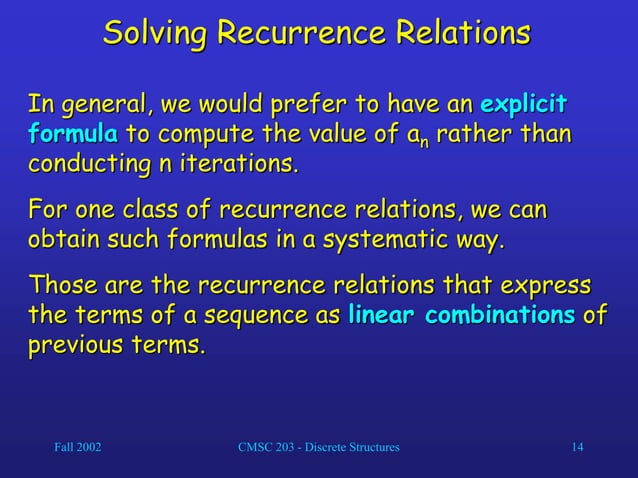 Solving Recurrence Relations

In general, we would prefer to have an explicit formula to compute the value of $a_n$ rather than conducting n iterations.

For one class of recurrence relations, we can obtain such formulas in a systematic way.

Those are the recurrence relations that express the terms of a sequence as linear combinations of previous terms.

Fall 2002 CMSC 203 - Discrete Structures 14